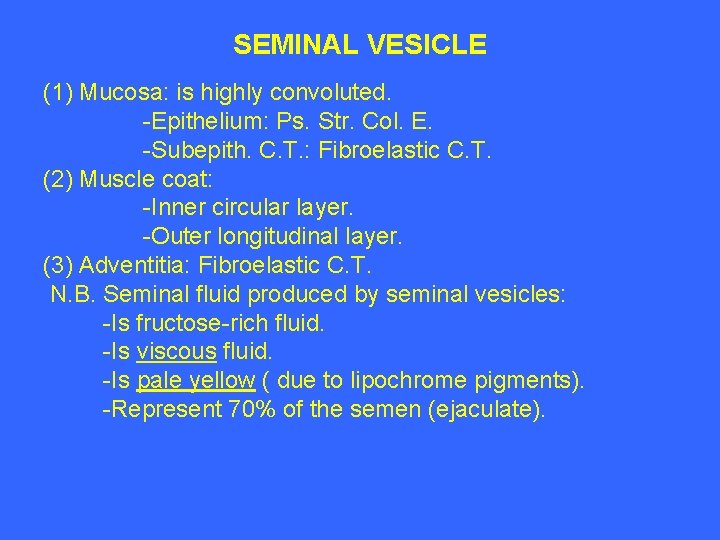 SEMINAL VESICLE

(1) Mucosa: is highly convoluted.
-Epithelium: Ps. Str. Col. E.
-Subepith. C.T.: Fibroelastic C.T.
(2) Muscle coat:
-Inner circular layer.
-Outer longitudinal layer.
(3) Adventitia: Fibroelastic C.T.
N.B. Seminal fluid produced by seminal vesicles:
-Is fructose-rich fluid.
-Is viscous fluid.
-Is pale yellow ( due to lipochrome pigments).
-Represent 70% of the semen (ejaculate).